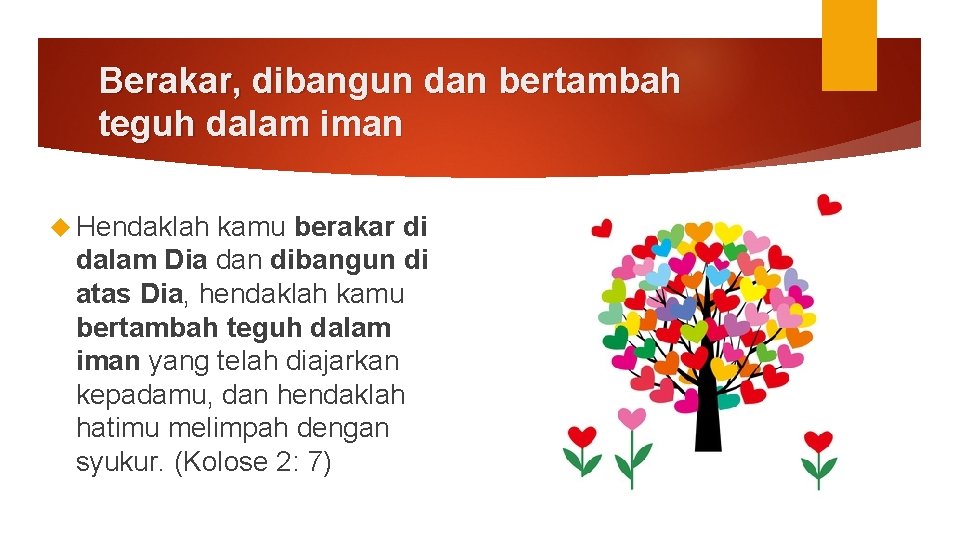 Berakar, dibangun dan bertambah teguh dalam iman

Hendaklah kamu berakar di dalam Dia dan dibangun di atas Dia, hendaklah kamu bertambah teguh dalam iman yang telah diajarkan kepadamu, dan hendaklah hatimu melimpah dengan syukur. (Kolose 2: 7)